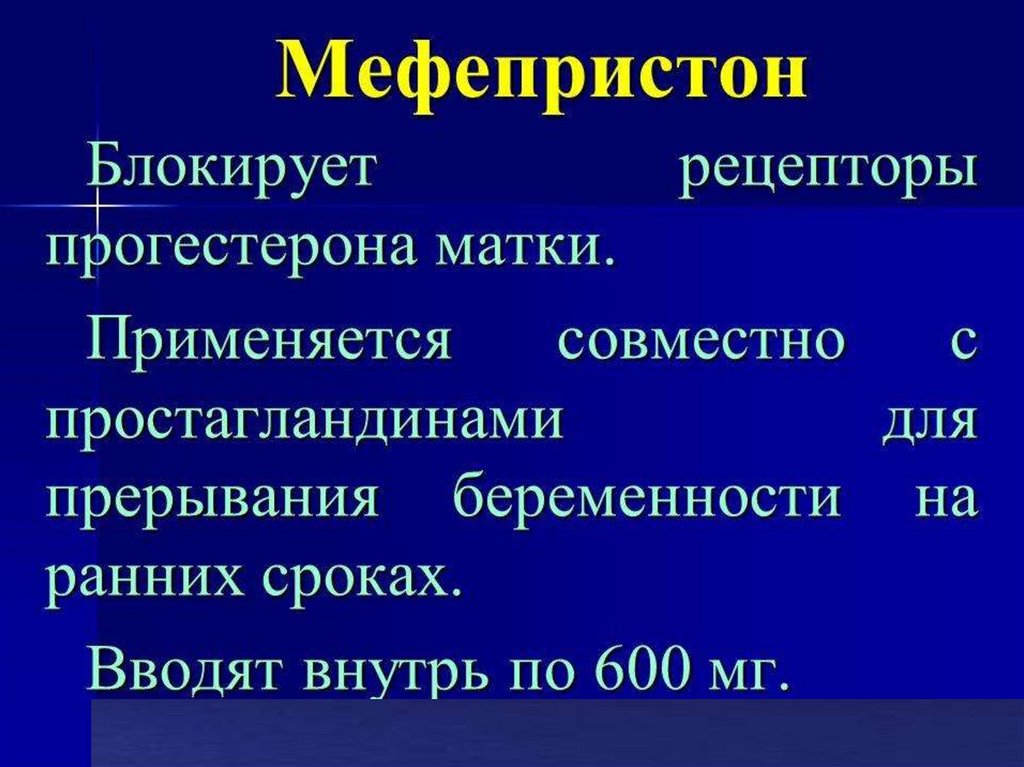 Мефепристон

Блокирует рецепторы прогестерона матки.

Применяется совместно с простагландинами для прерывания беременности на ранних сроках.

Вводят внутрь по 600 мг.